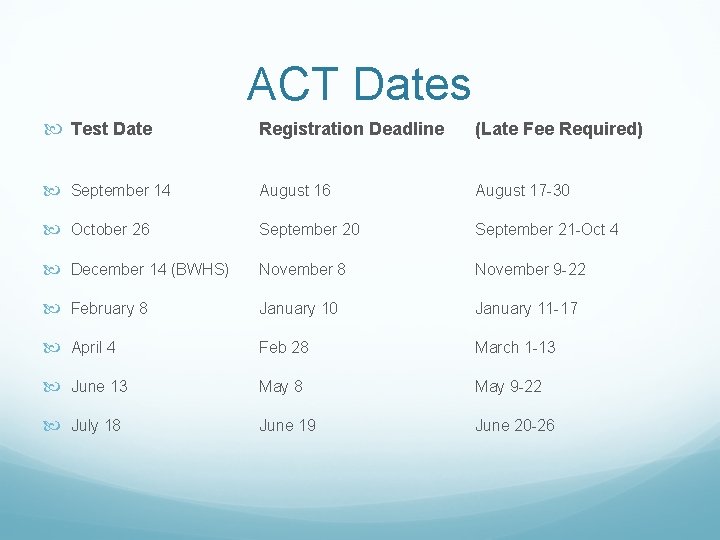 ACT Dates

| Test Date | Registration Deadline | (Late Fee Required) |
|---|---|---|
| September 14 | August 16 | August 17-30 |
| October 26 | September 20 | September 21-Oct 4 |
| December 14 (BWHS) | November 8 | November 9-22 |
| February 8 | January 10 | January 11-17 |
| April 4 | Feb 28 | March 1-13 |
| June 13 | May 8 | May 9-22 |
| July 18 | June 19 | June 20-26 |